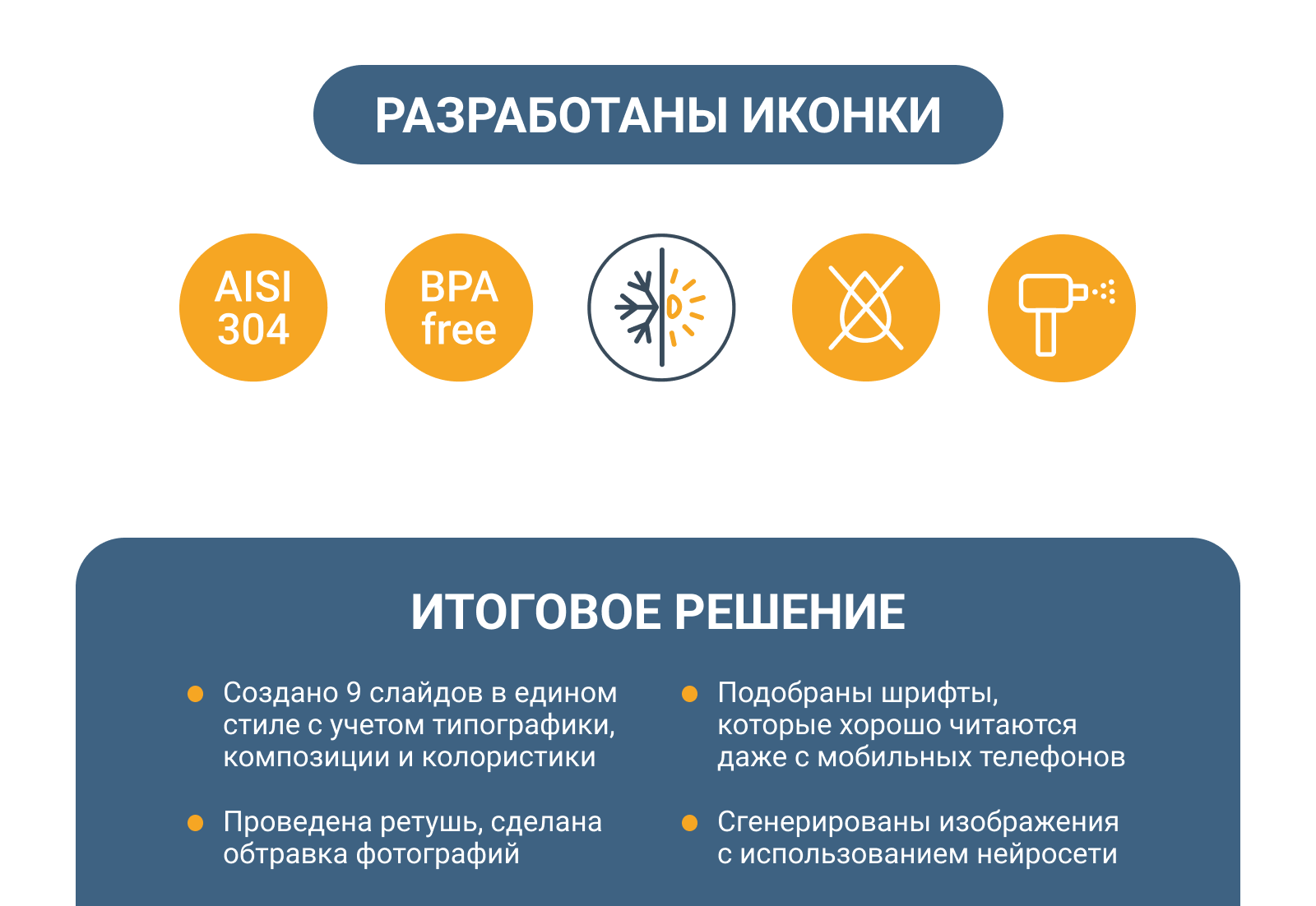 РАЗРАБОТАНЫ ИКОНКИ

AISI 304

BPA free

ИТОГОВОЕ РЕШЕНИЕ

Создано 9 слайдов в едином стиле с учетом типографики, композиции и колористики

Проведена ретушь, сделана обтравка фотографий

Подобраны шрифты, которые хорошо читаются даже с мобильных телефонов

Сгенерированы изображения с использованием нейросети